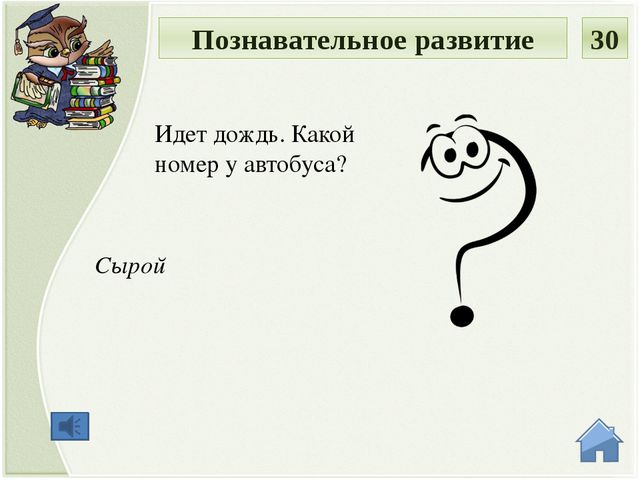 Познавательное развитие

30

Идет дождь. Какой номер у автобуса?

Сырой